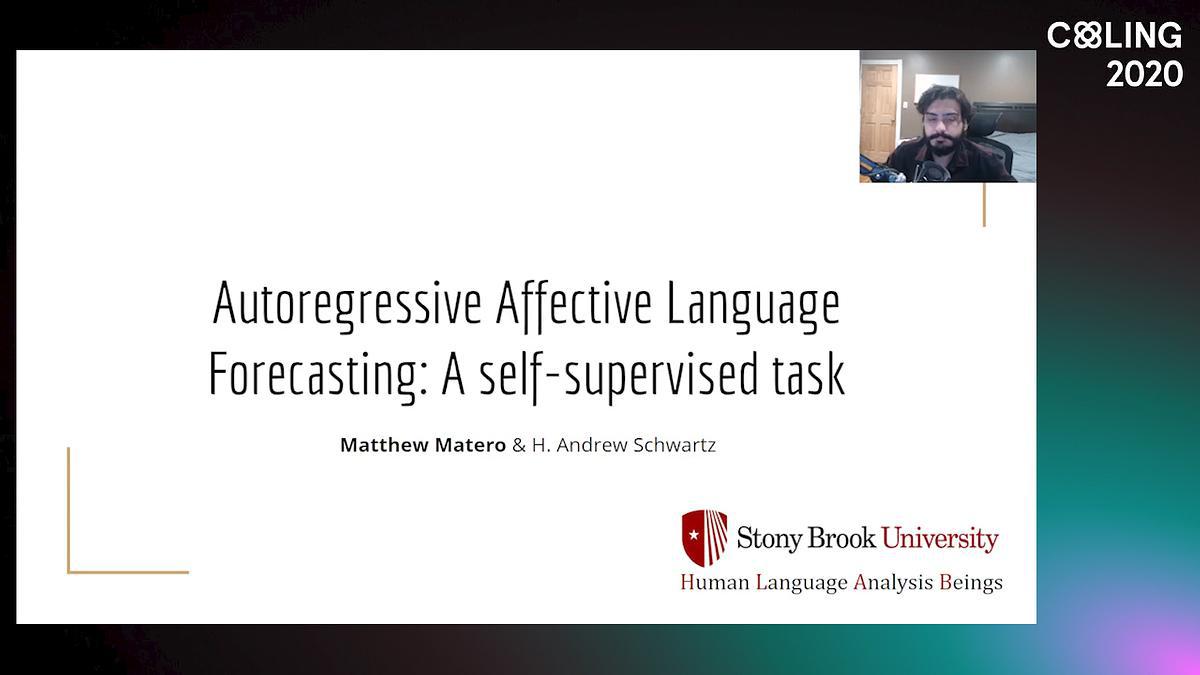 COLING 2020

Autoregressive Affective Language Forecasting: A self-supervised task

Matthew Matero & H. Andrew Schwartz

Stony Brook University

Human Language Analysis Beings